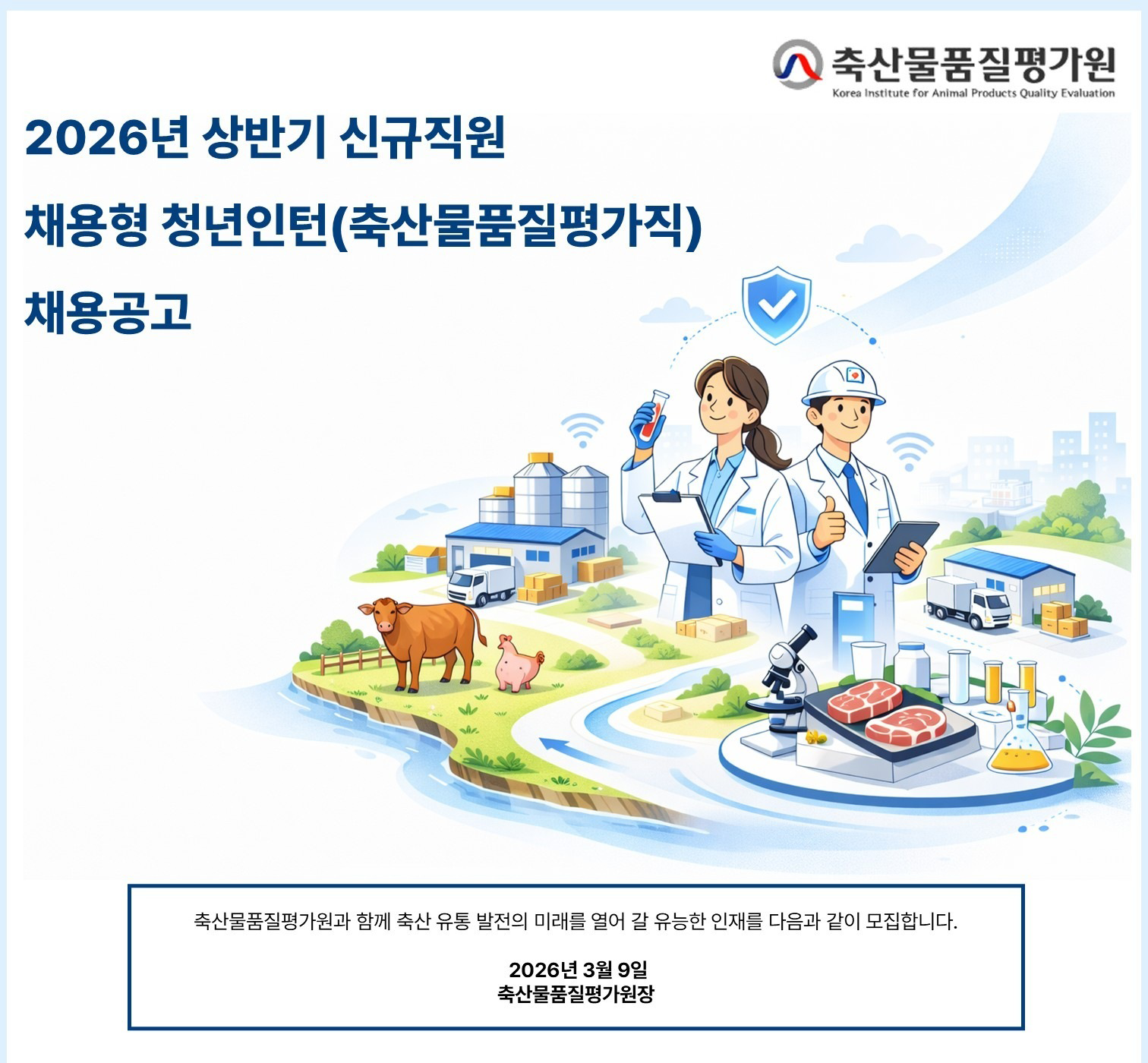 축산물품질평가원
Korea Institute for Animal Products Quality Evaluation

2026년 상반기 신규직원

채용형 청년인턴(축산물품질평가직)

채용공고

축산물품질평가원과 함께 축산 유통 발전의 미래를 열어 갈 유능한 인재를 다음과 같이 모집합니다.

2026년 3월 9일
축산물품질평가원장